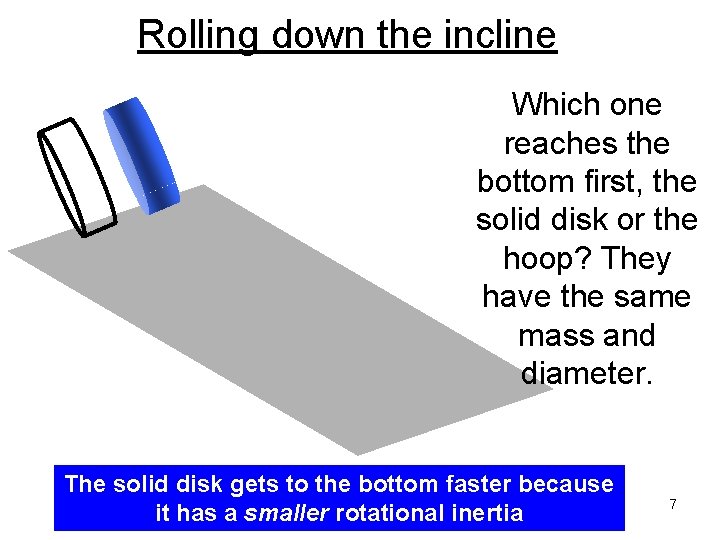 Rolling down the incline

Which one reaches the bottom first, the solid disk or the hoop? They have the same mass and diameter.

The solid disk gets to the bottom faster because it has a smaller rotational inertia

7